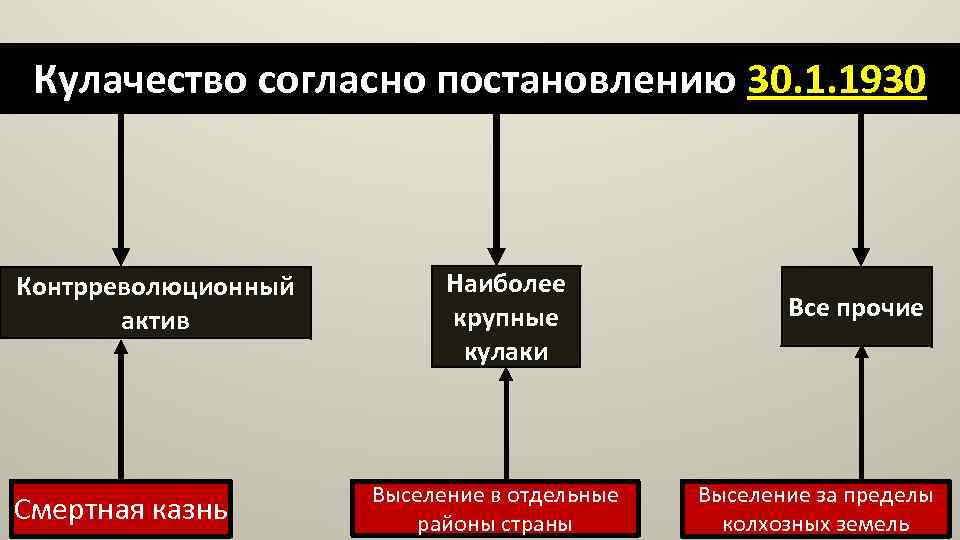 Кулачество согласно постановлению 30.1.1930

Контрреволюционный актив

Наиболее крупные кулаки

Все прочие

Смертная казнь

Выселение в отдельные районы страны

Выселение за пределы колхозных земель